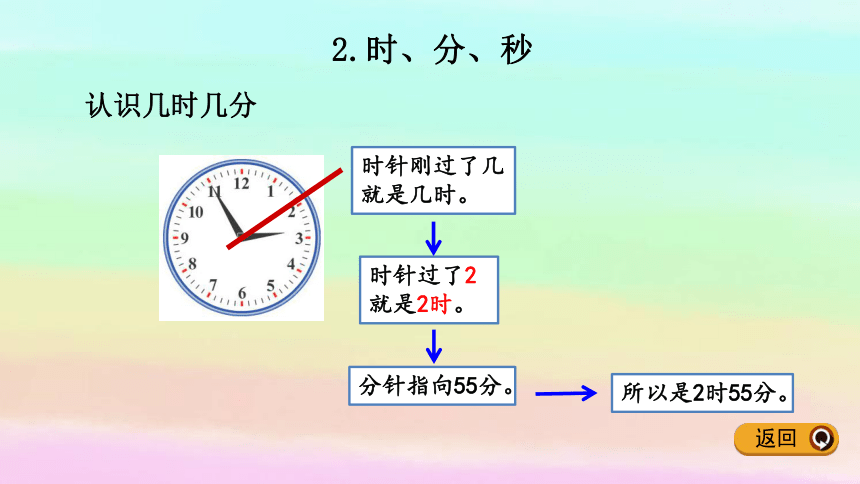 2. 时、分、秒

认识几时几分

12
1
2
3
4
5
6
7
8
9
10
11

时针刚过了几就是几时。

时针过了2就是2时。

分针指向55分。

所以是2时55分。

返回